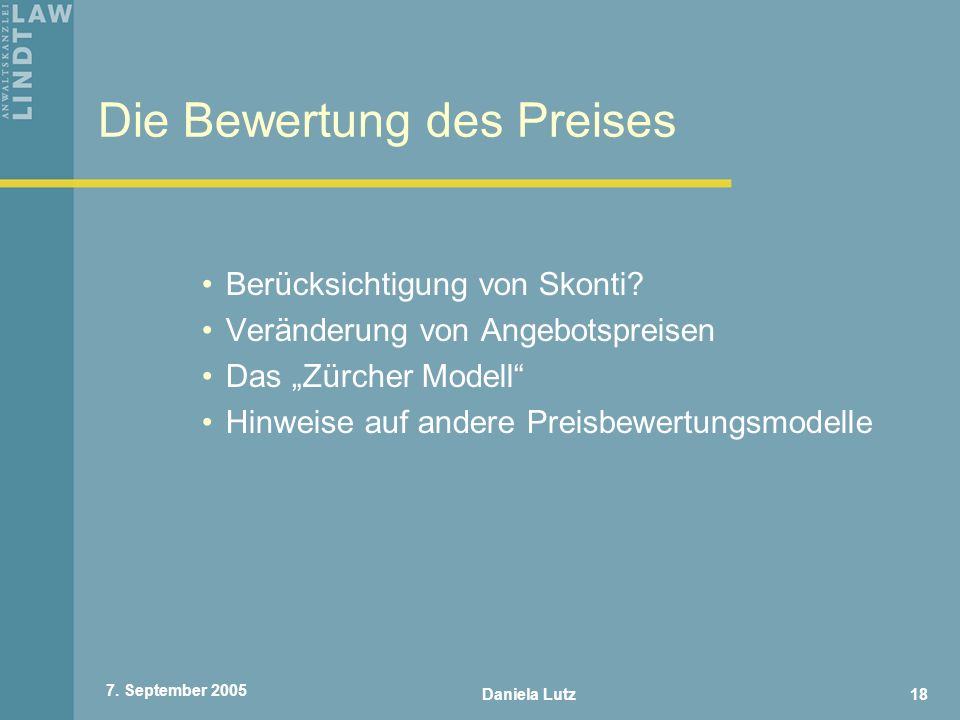 ANWALTSKANZLEI LINDT LAW

Die Bewertung des Preises

• Berücksichtigung von Skonti?
• Veränderung von Angebotspreisen
• Das „Zürcher Modell“
• Hinweise auf andere Preisbewertungsmodelle

7. September 2005

Daniela Lutz

18